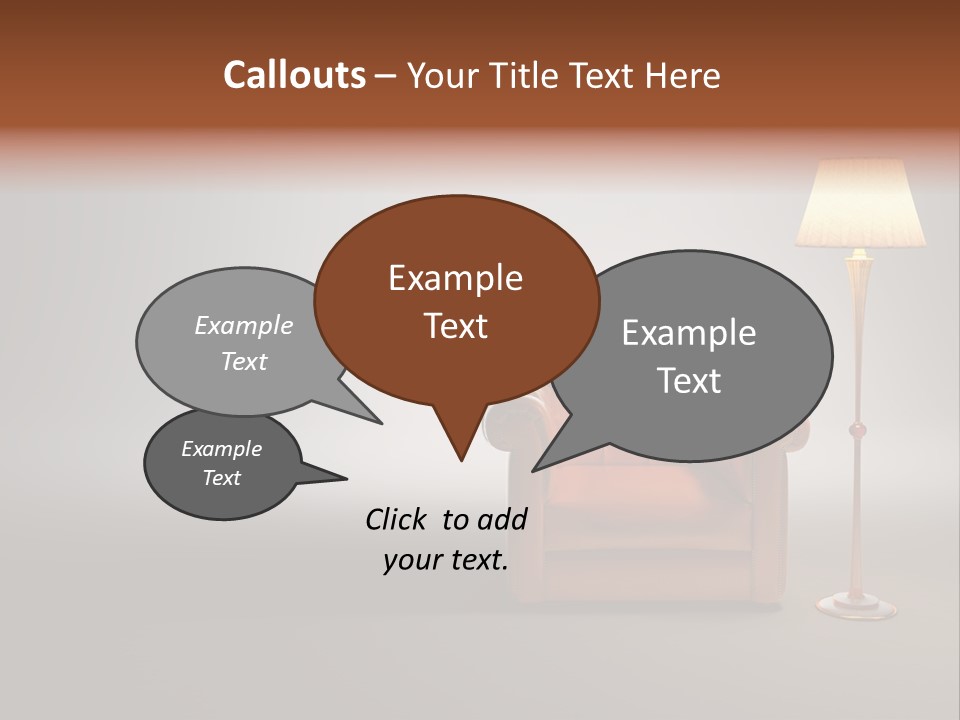 Callouts – Your Title Text Here

Example Text

Example Text

Example Text

Example Text

Click to add your text.